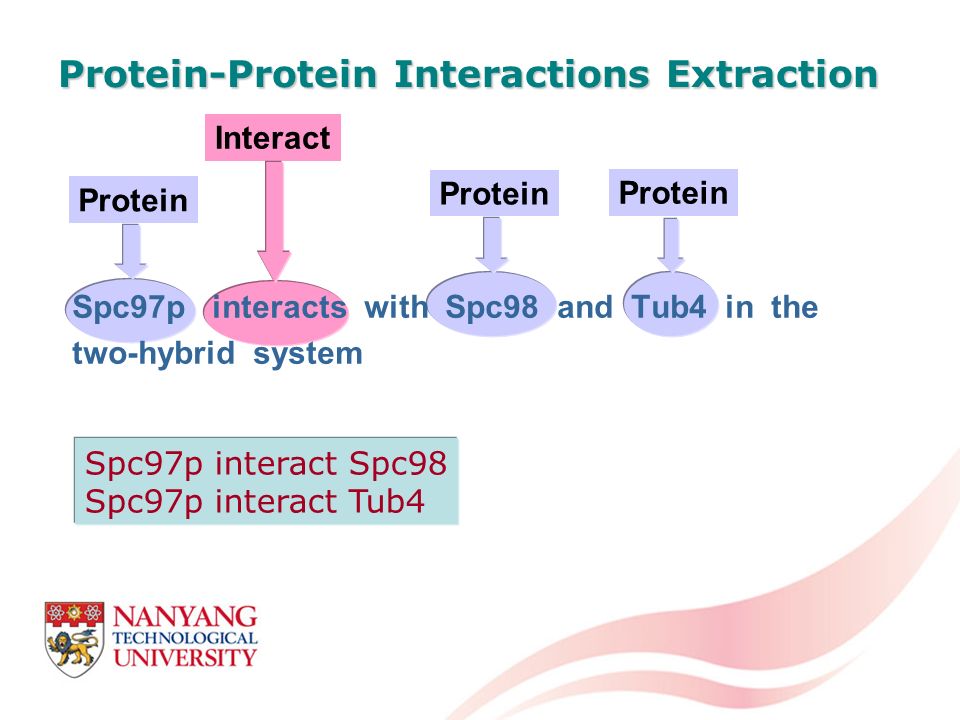 Protein-Protein Interactions Extraction

Interact

Protein

Protein

Protein

Spc97p interacts with Spc98 and Tub4 in the two-hybrid system

Spc97p interact Spc98
Spc97p interact Tub4

NANYANG
TECHNOLOGICAL
UNIVERSITY